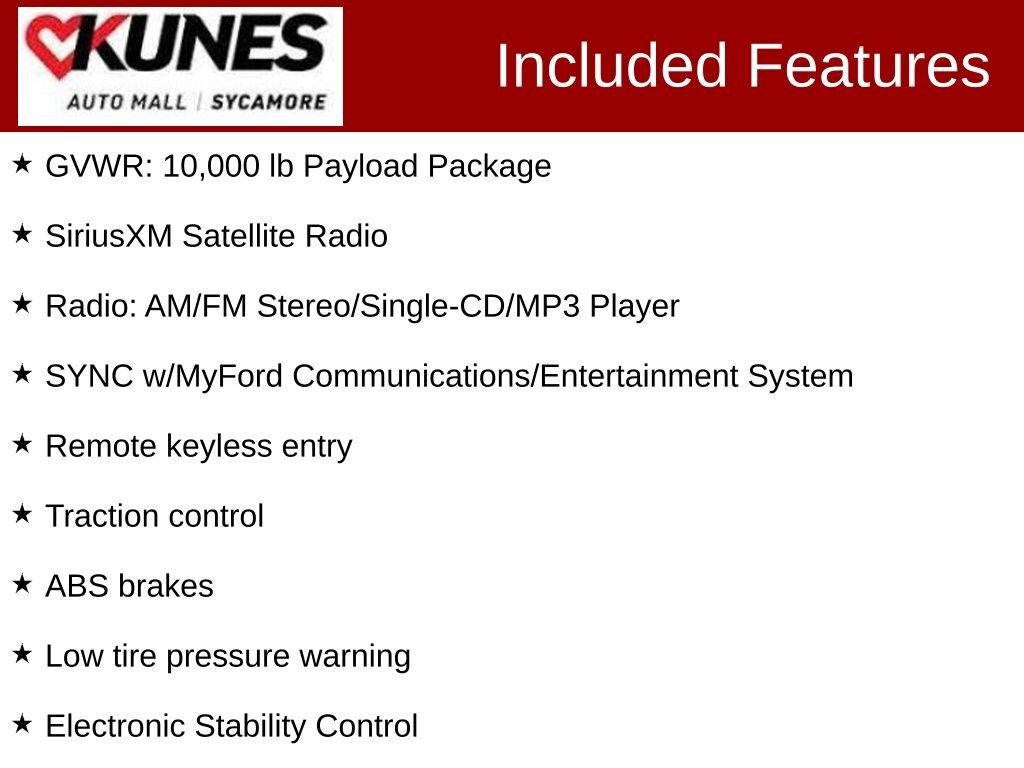 KUNES
AUTO MALL | SYCAMORE

Included Features

★ GVWR: 10,000 lb Payload Package

★ SiriusXM Satellite Radio

★ Radio: AM/FM Stereo/Single-CD/MP3 Player

★ SYNC w/MyFord Communications/Entertainment System

★ Remote keyless entry

★ Traction control

★ ABS brakes

★ Low tire pressure warning

★ Electronic Stability Control